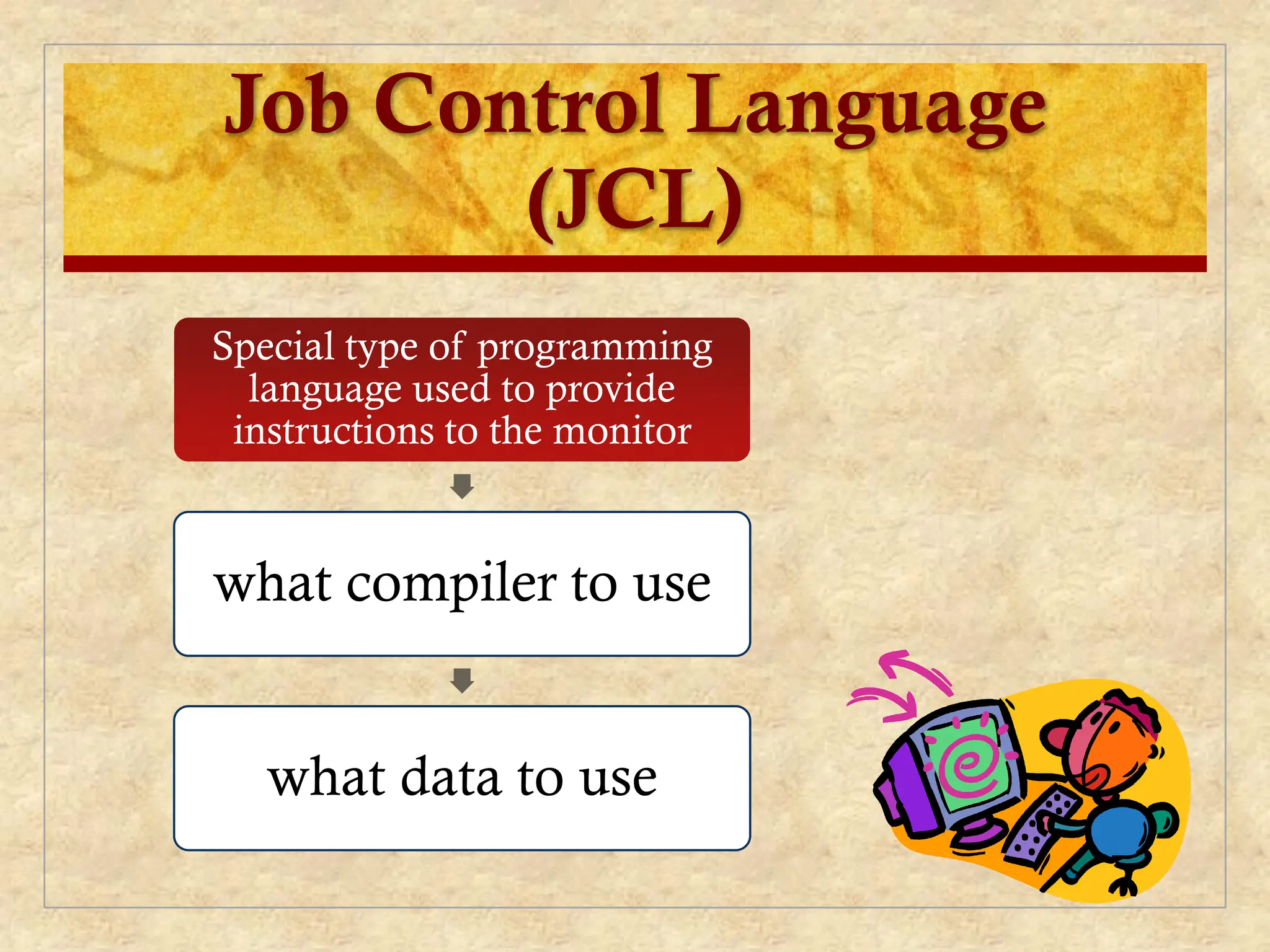 Job Control Language (JCL)

Special type of programming language used to provide instructions to the monitor

what compiler to use

what data to use